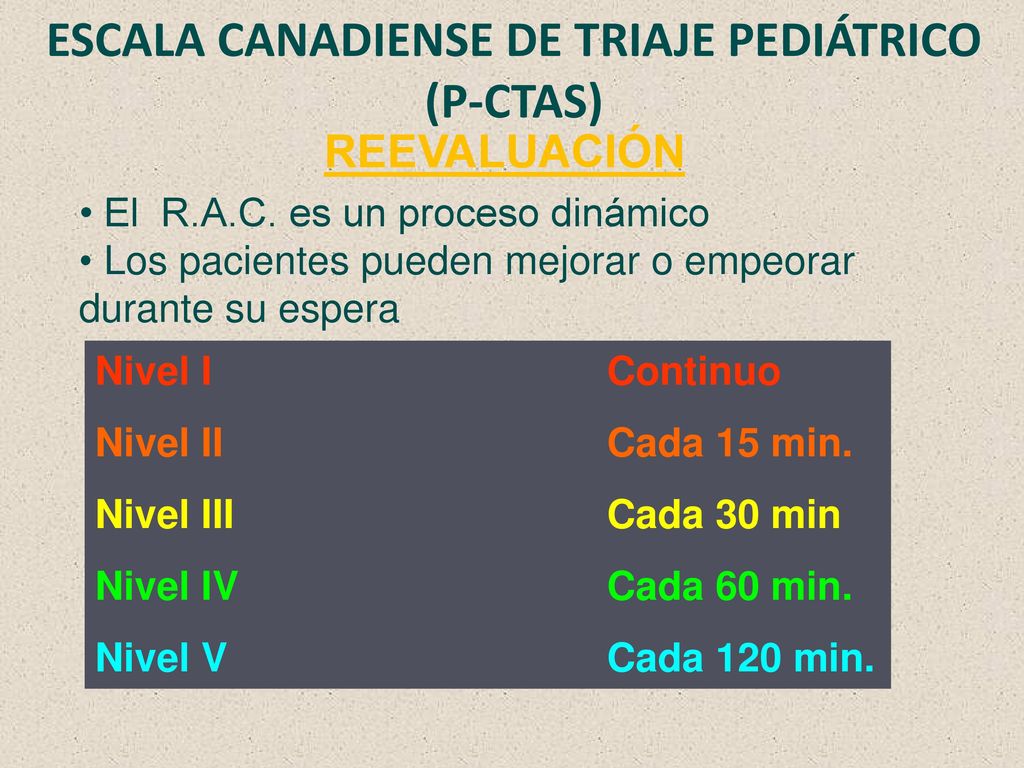 ESCALA CANADIENSE DE TRIAJE PEDIÁTRICO (P-CTAS)

REEVALUACIÓN

• El R.A.C. es un proceso dinámico
• Los pacientes pueden mejorar o empeorar durante su espera

| Nivel I | Continuo |
|---|---|
| Nivel II | Cada 15 min. |
| Nivel III | Cada 30 min |
| Nivel IV | Cada 60 min. |
| Nivel V | Cada 120 min. |